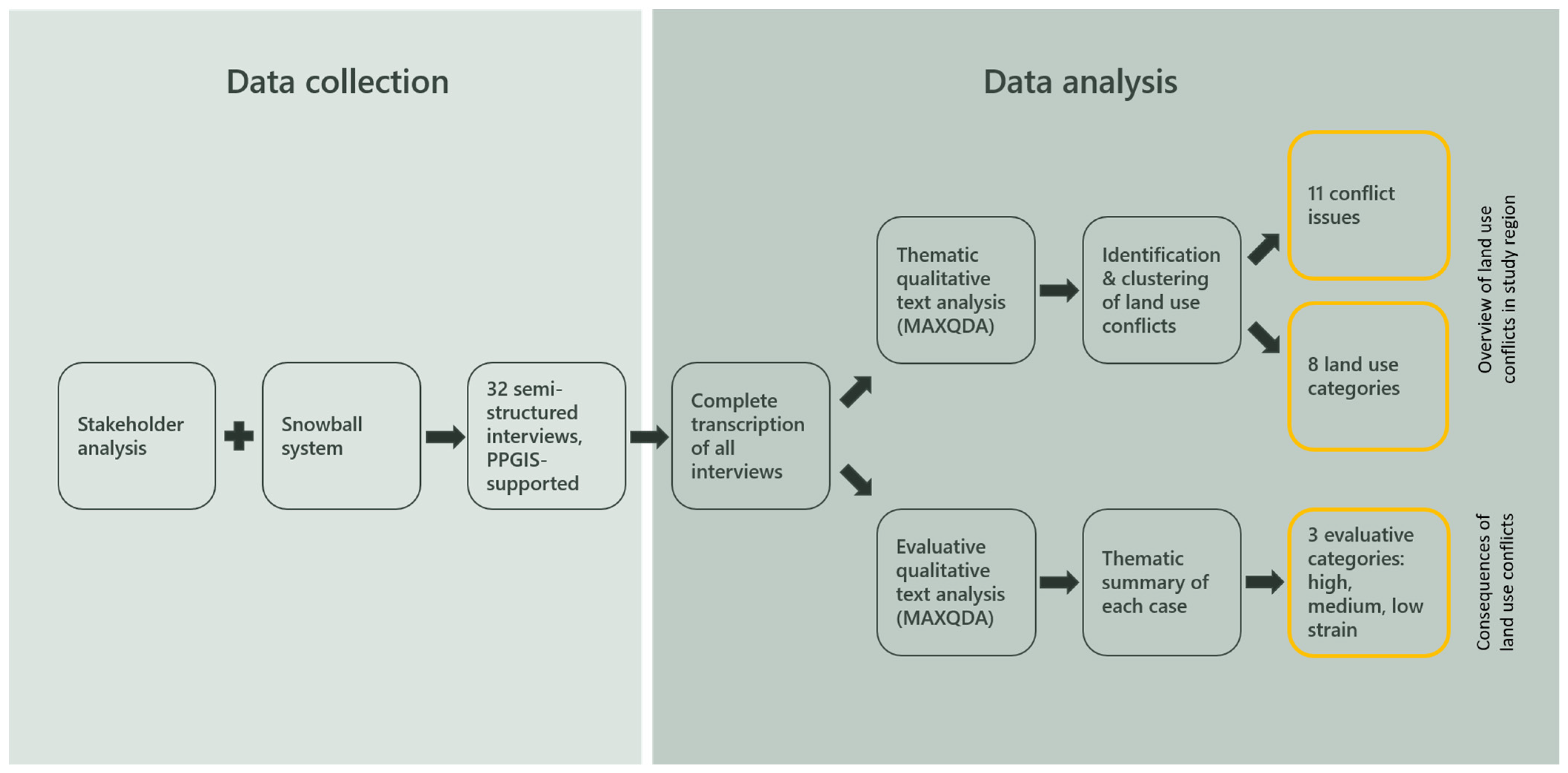 Data collection

Stakeholder analysis

Snowball system

32 semi-structured interviews, PPGIS-supported

Data analysis

Complete transcription of all interviews

Thematic qualitative text analysis (MAXQDA)

Identification & clustering of land use conflicts

11 conflict issues

8 land use categories

Overview of land use conflicts in study region

Evaluative qualitative text analysis (MAXQDA)

Thematic summary of each case

3 evaluative categories: high, medium, low strain

Consequences of land use conflicts